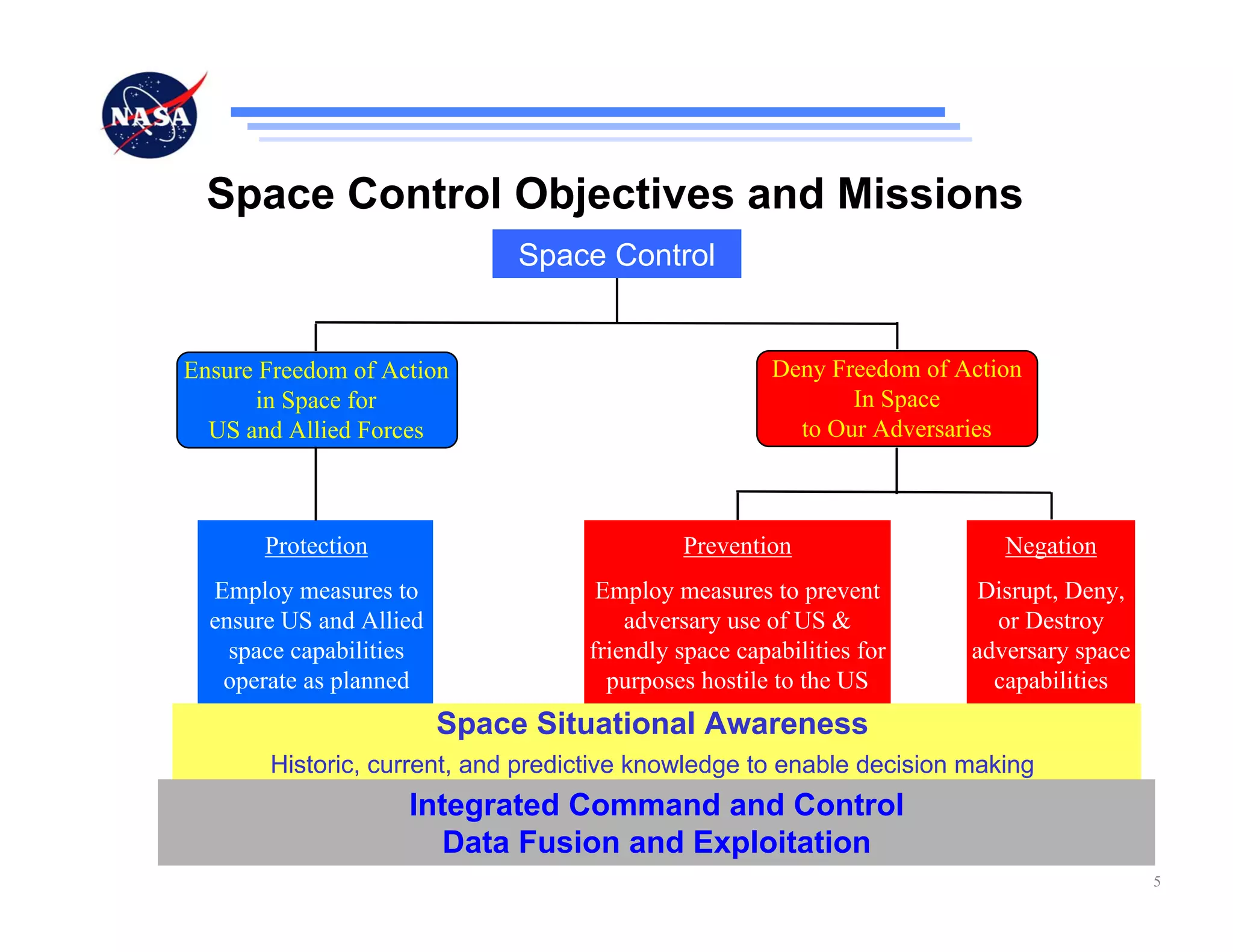 NASA

Space Control Objectives and Missions

Space Control

Ensure Freedom of Action in Space for US and Allied Forces

Deny Freedom of Action In Space to Our Adversaries

Protection

Employ measures to ensure US and Allied space capabilities operate as planned

Prevention

Employ measures to prevent adversary use of US & friendly space capabilities for purposes hostile to the US

Negation

Disrupt, Deny, or Destroy adversary space capabilities

Space Situational Awareness

Historic, current, and predictive knowledge to enable decision making

Integrated Command and Control
Data Fusion and Exploitation

5